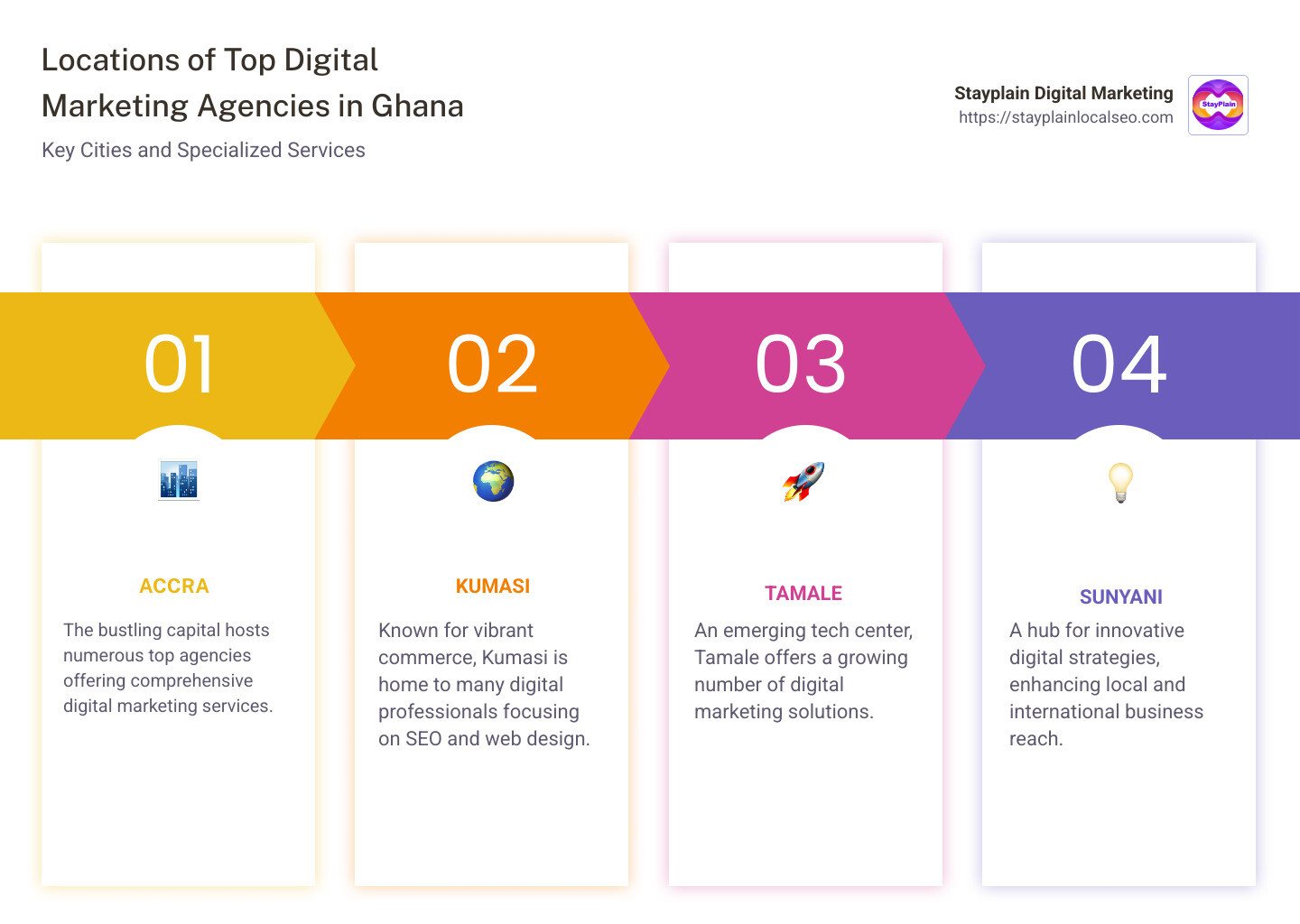 Locations of Top Digital Marketing Agencies in Ghana

Key Cities and Specialized Services

Stayplain Digital Marketing
https://stayplainlocalseo.com

StayPlain

01

ACCRA

The bustling capital hosts numerous top agencies offering comprehensive digital marketing services.

02

KUMASI

Known for vibrant commerce, Kumasi is home to many digital professionals focusing on SEO and web design.

03

TAMALE

An emerging tech center, Tamale offers a growing number of digital marketing solutions.

04

SUNYANI

A hub for innovative digital strategies, enhancing local and international business reach.